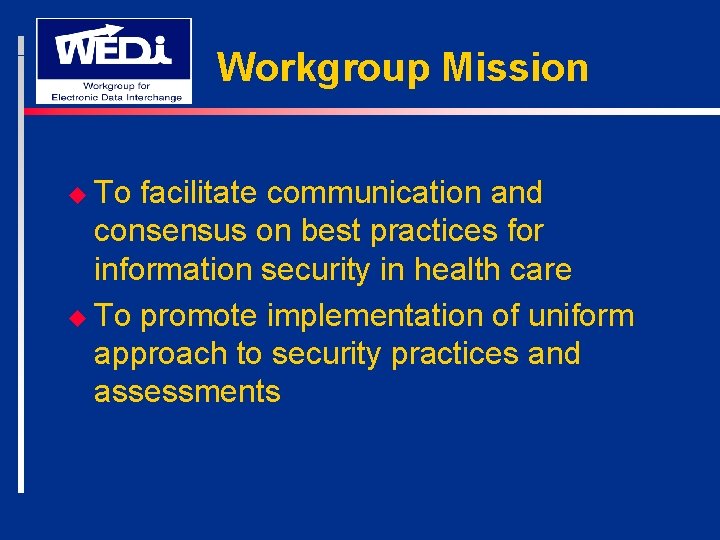 WEDi
Workgroup for
Electronic Data Interchange

Workgroup Mission

To facilitate communication and consensus on best practices for information security in health care

To promote implementation of uniform approach to security practices and assessments